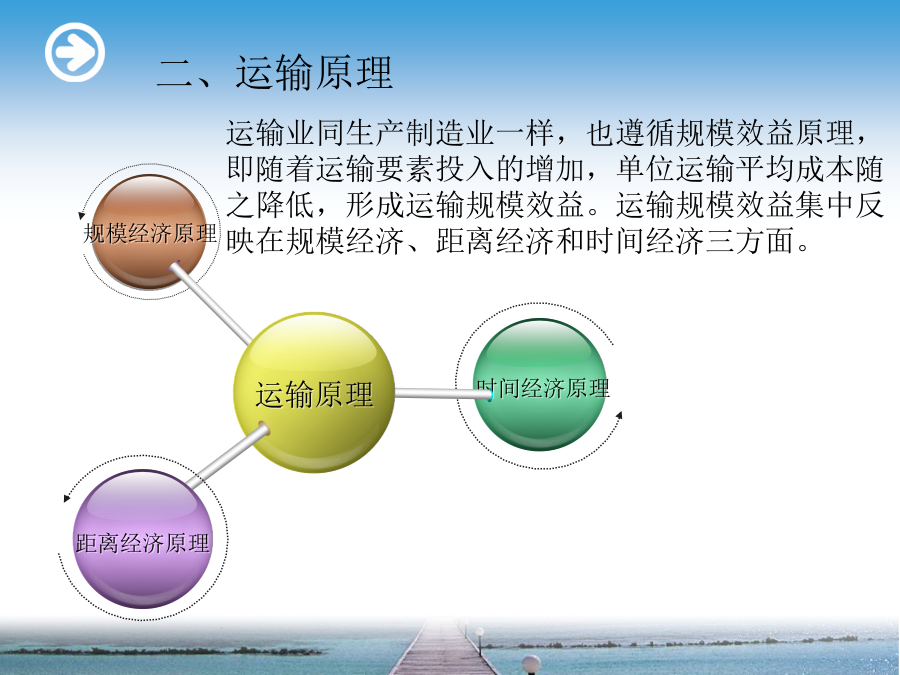 二、运输原理

运输业同生产制造业一样，也遵循规模效益原理，即随着运输要素投入的增加，单位运输平均成本随之降低，形成运输规模效益。运输规模效益集中反映在规模经济、距离经济和时间经济三方面。

规模经济原理

运输原理

时间经济原理

距离经济原理